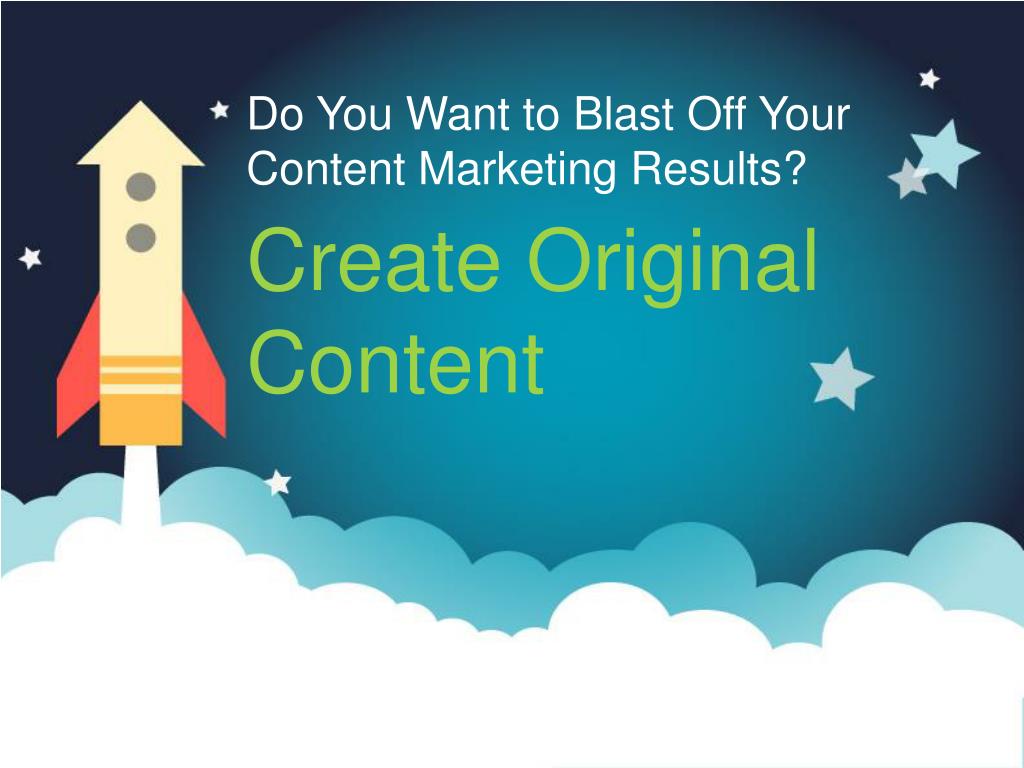 Do You Want to Blast Off Your Content Marketing Results?

Create Original Content